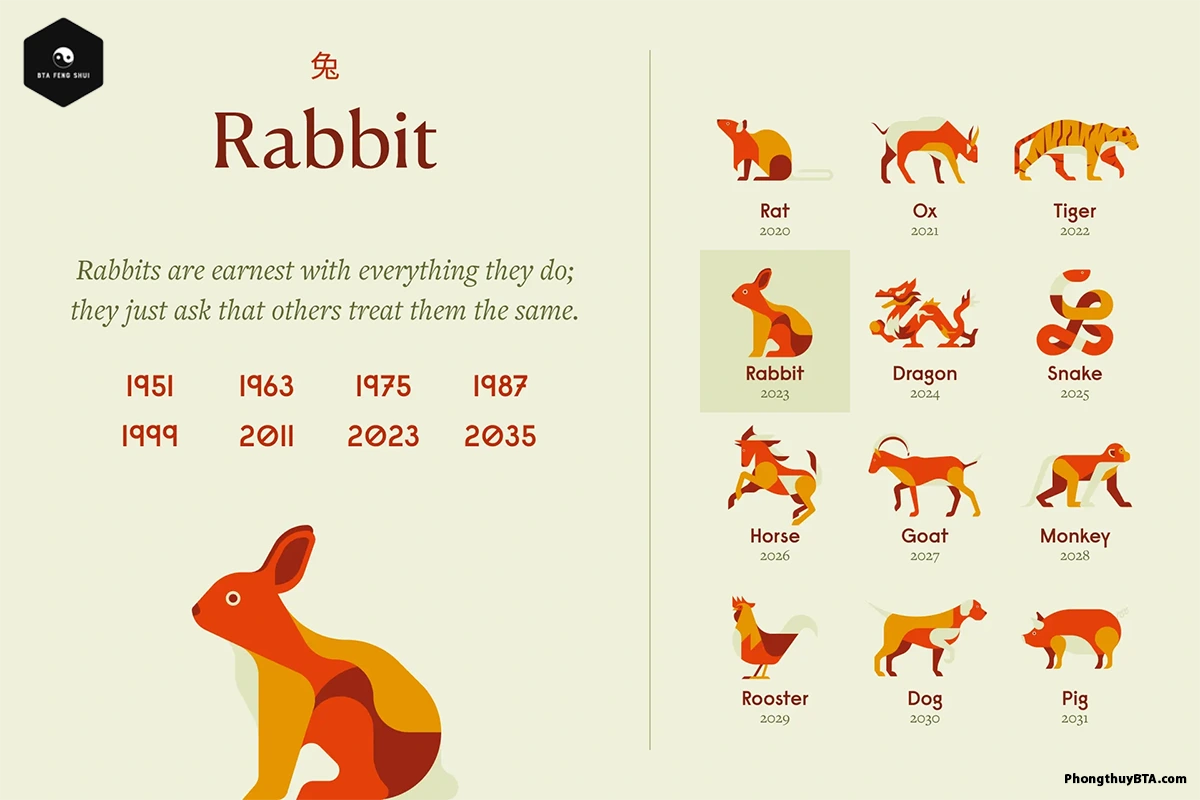 BTA FENG SHUI

兔

Rabbit

Rabbits are earnest with everything they do; they just ask that others treat them the same.

1951 1963 1975 1987
1999 2011 2023 2035

Rat
2020

Ox
2021

Tiger
2022

Rabbit
2023

Dragon
2024

Snake
2025

Horse
2026

Goat
2027

Monkey
2028

Rooster
2029

Dog
2030

Pig
2031

PhongthuyBTA.com